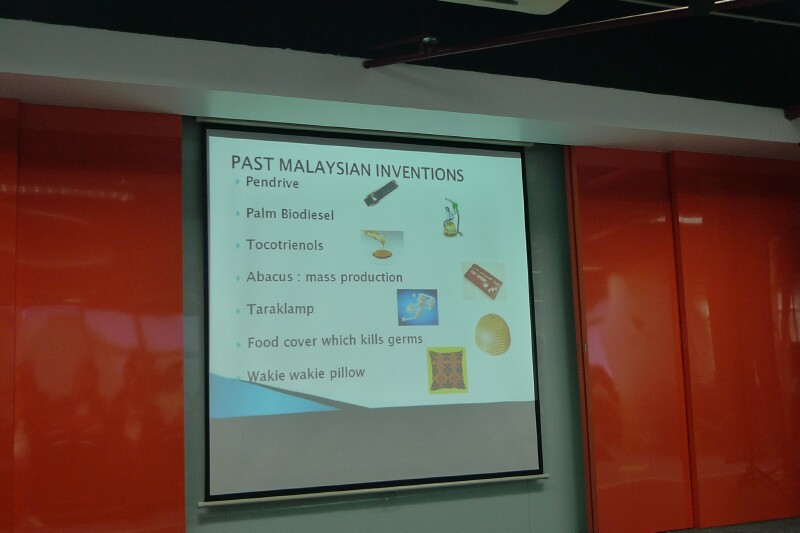 PAST MALAYSIAN INVENTIONS

Pendrive

Palm Biodiesel

Tocotrienols

Abacus : mass production

Taraklamp

Food cover which kills germs

Wakie wakie pillow